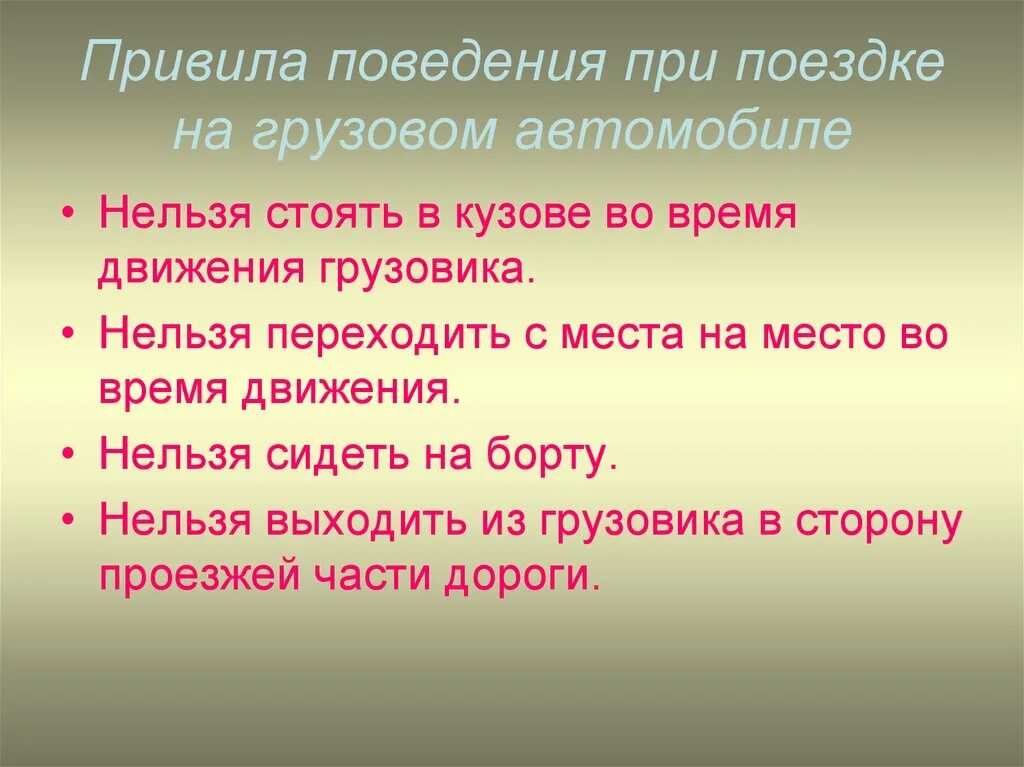 Привила поведения при поездке на грузовом автомобиле

• Нельзя стоять в кузове во время движения грузовика.
• Нельзя переходить с места на место во время движения.
• Нельзя сидеть на борту.
• Нельзя выходить из грузовика в сторону проезжей части дороги.